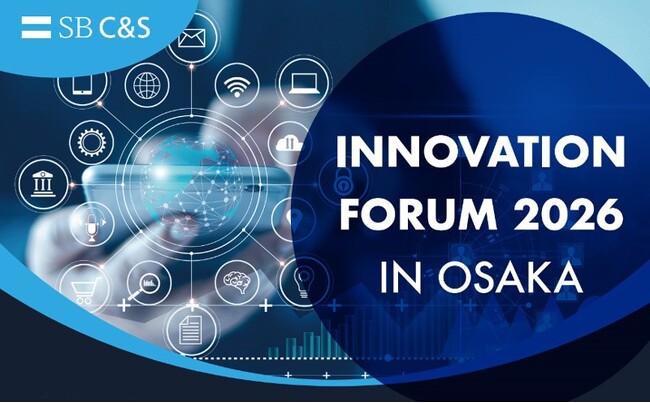 SB C&S

INNOVATION FORUM 2026 IN OSAKA